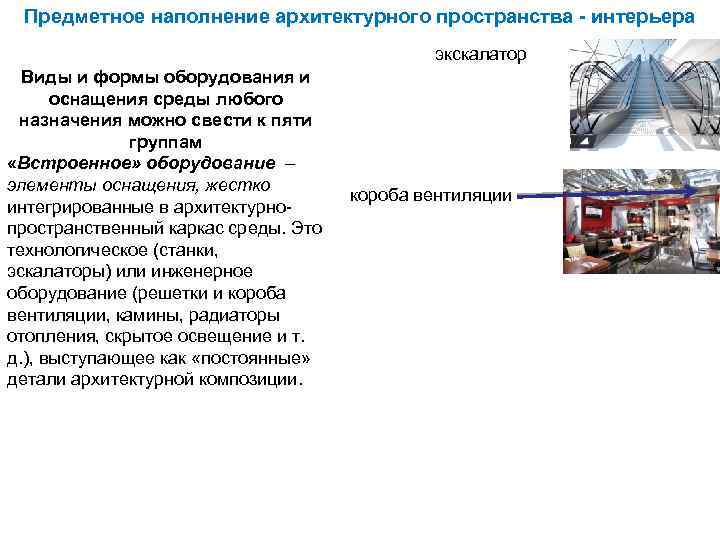 Предметное наполнение архитектурного пространства - интерьера

Виды и формы оборудования и оснащения среды любого назначения можно свести к пяти группам

«Встроенное» оборудование – элементы оснащения, жестко интегрированные в архитектурно-пространственный каркас среды. Это технологическое (станки, эскалаторы) или инженерное оборудование (решетки и короба вентиляции, камины, радиаторы отопления, скрытое освещение и т. д.), выступающее как «постоянные» детали архитектурной композиции.

эскалатор

короба вентиляции